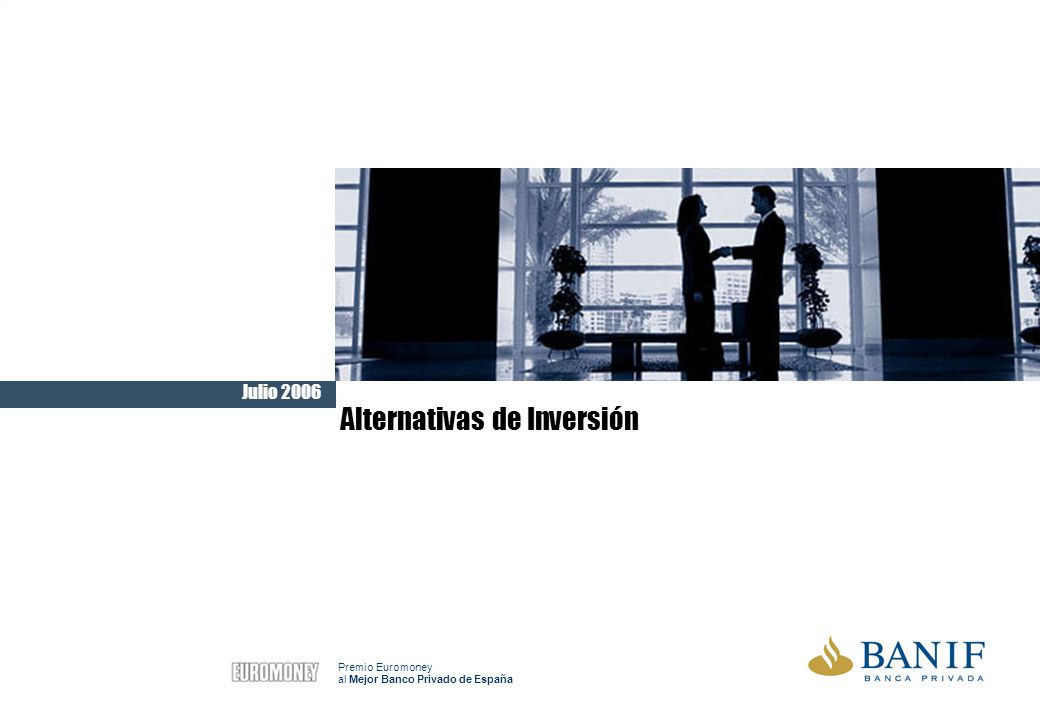 Julio 2006

Alternativas de Inversión

EUROMONEY

Premio Euromoney
al Mejor Banco Privado de España

BANIF
BANCA PRIVADA